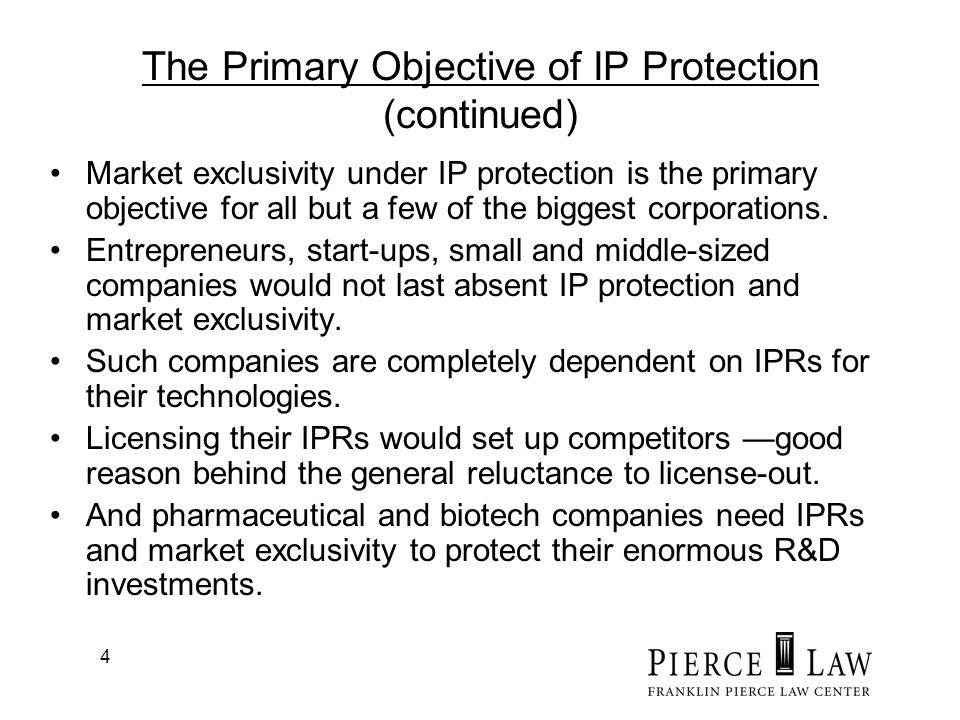 The Primary Objective of IP Protection (continued)

• Market exclusivity under IP protection is the primary objective for all but a few of the biggest corporations.

• Entrepreneurs, start-ups, small and middle-sized companies would not last absent IP protection and market exclusivity.

• Such companies are completely dependent on IPRs for their technologies.

• Licensing their IPRs would set up competitors —good reason behind the general reluctance to license-out.

• And pharmaceutical and biotech companies need IPRs and market exclusivity to protect their enormous R&D investments.

4

PIERCE LAW
FRANKLIN PIERCE LAW CENTER